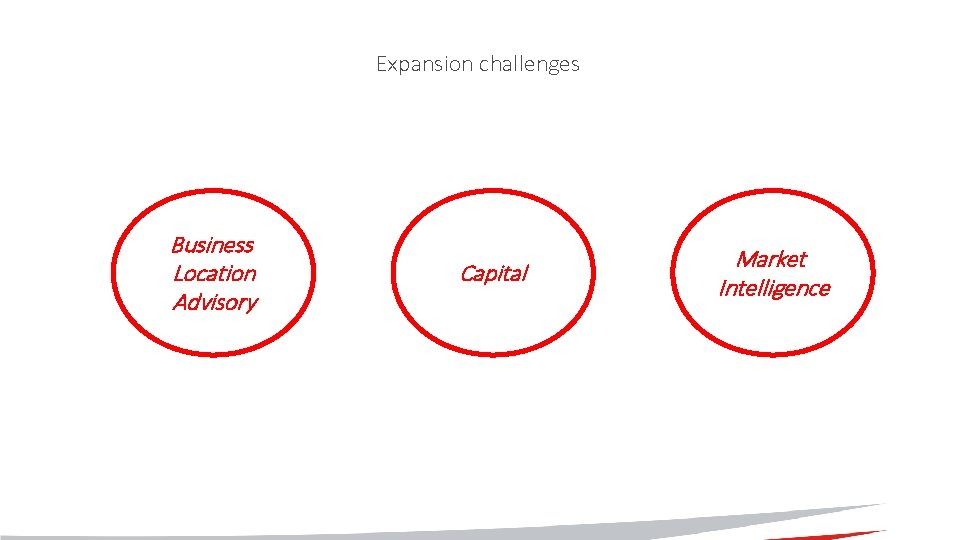 Expansion challenges

Business Location Advisory

Capital

Market Intelligence